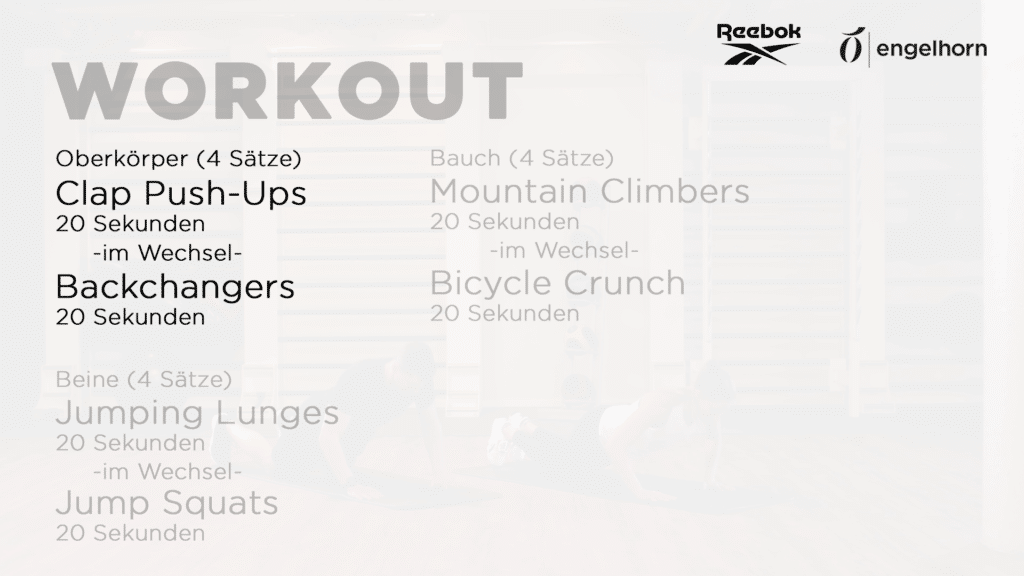 Reebok

engelhorn

WORKOUT

Oberkörper (4 Sätze)
Clap Push-Ups
20 Sekunden
-im Wechsel-
Backchangers
20 Sekunden

Beine (4 Sätze)
Jumping Lunges
20 Sekunden
-im Wechsel-
Jump Squats
20 Sekunden

Bauch (4 Sätze)
Mountain Climbers
20 Sekunden
-im Wechsel-
Bicycle Crunch
20 Sekunden